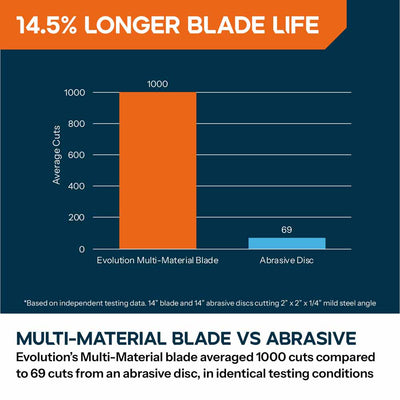 14.5% LONGER BLADE LIFE

1000

1000
800
600
400
200
0

Average Cuts

69

Evolution Multi-Material Blade
Abrasive Disc

*Based on independent testing data. 14" blade and 14" abrasive discs cutting 2" x 2" x 1/4" mild steel angle

MULTI-MATERIAL BLADE VS ABRASIVE

Evolution's Multi-Material blade averaged 1000 cuts compared to 69 cuts from an abrasive disc, in identical testing conditions